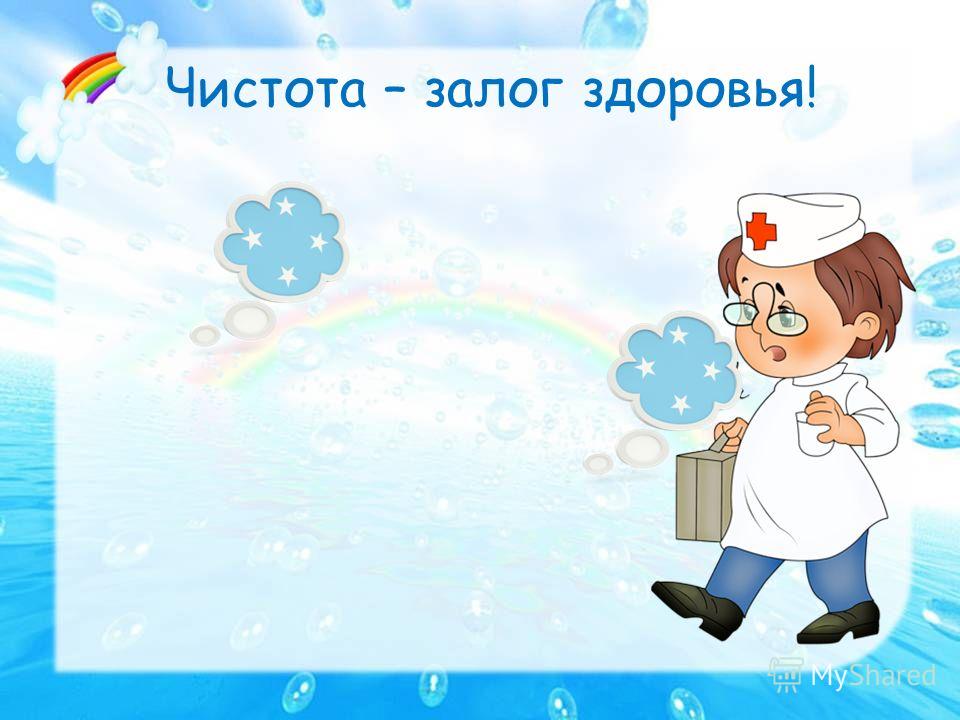 Чистота – залог здоровья!

MyShared